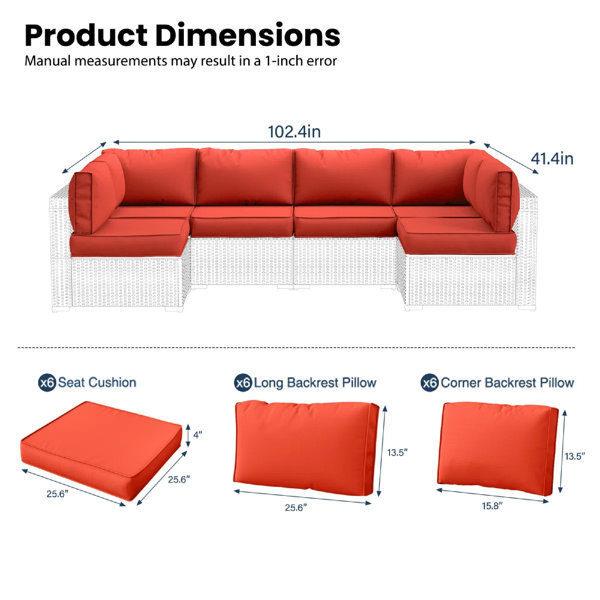 Product Dimensions
Manual measurements may result in a 1-inch error

102.4in
41.4in

x6 Seat Cushion
4"
25.6"
25.6"

x6 Long Backrest Pillow
13.5"
25.6"

x6 Corner Backrest Pillow
13.5"
15.8"